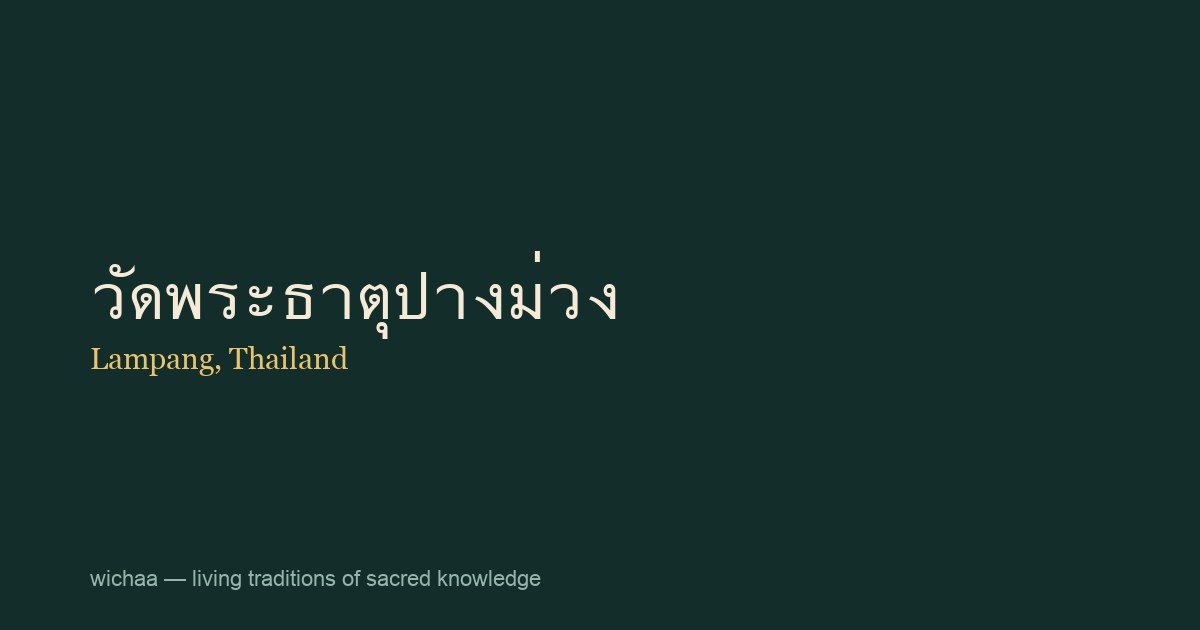 วัดพระธาตุปางม่วง
Lampang, Thailand

wichaa — living traditions of sacred knowledge